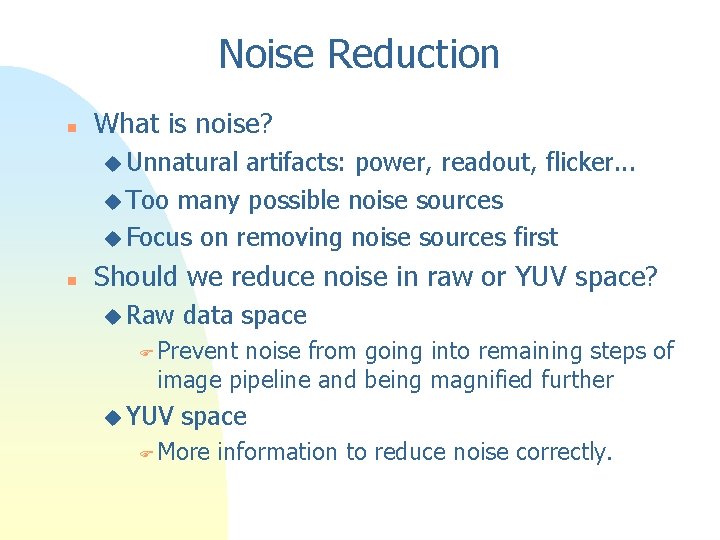 Noise Reduction

What is noise?

Unnatural artifacts: power, readout, flicker...

Too many possible noise sources

Focus on removing noise sources first

Should we reduce noise in raw or YUV space?

Raw data space

Prevent noise from going into remaining steps of image pipeline and being magnified further

YUV space

More information to reduce noise correctly.